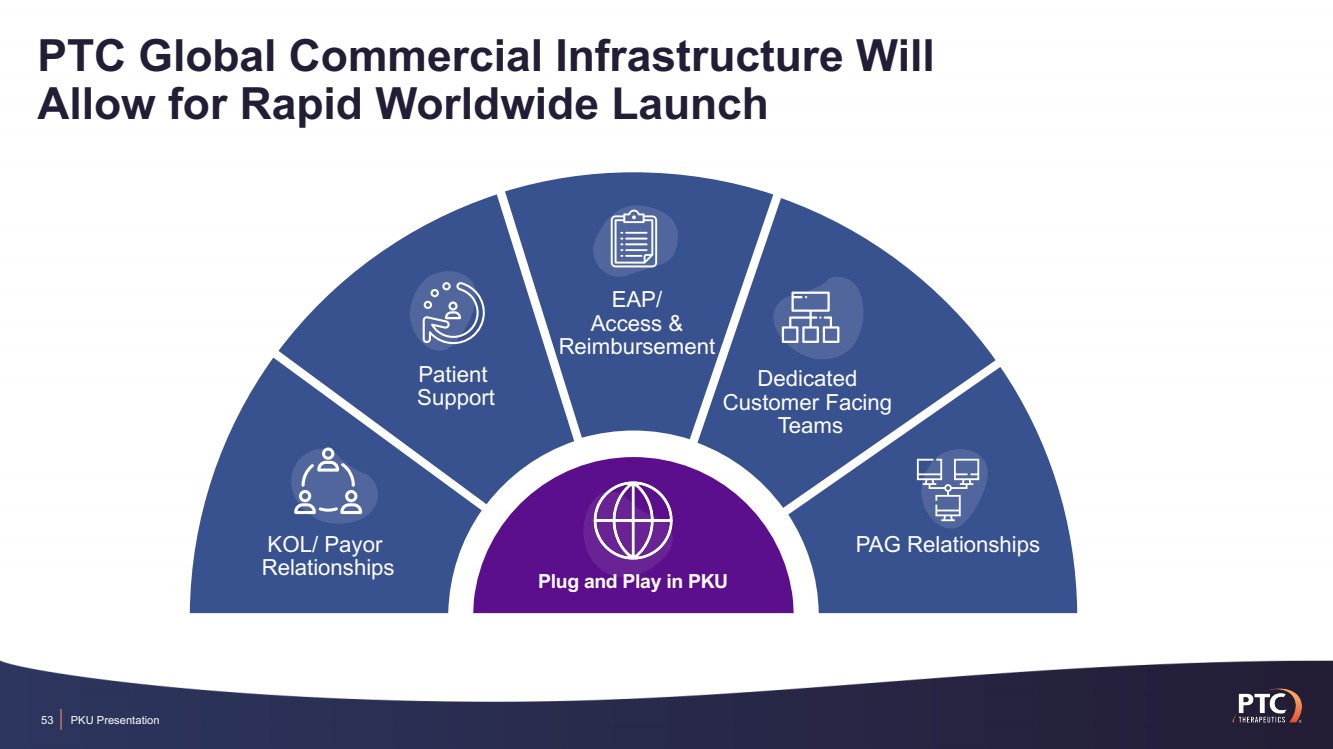 PTC Global Commercial Infrastructure Will Allow for Rapid Worldwide Launch

KOL/ Payor Relationships

Patient Support

EAP/ Access & Reimbursement

Dedicated Customer Facing Teams

PAG Relationships

Plug and Play in PKU

53 PKU Presentation

PTC THERAPEUTICS